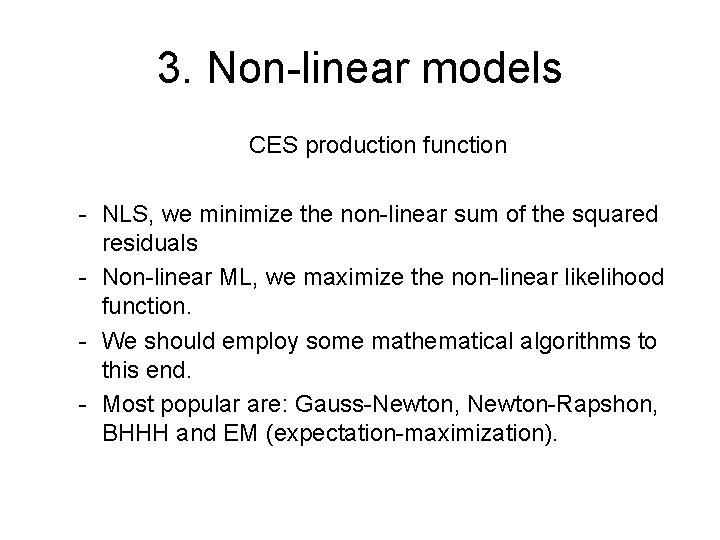 3. Non-linear models

CES production function

- NLS, we minimize the non-linear sum of the squared residuals
- Non-linear ML, we maximize the non-linear likelihood function.
- We should employ some mathematical algorithms to this end.
- Most popular are: Gauss-Newton, Newton-Rapshon, BHHH and EM (expectation-maximization).